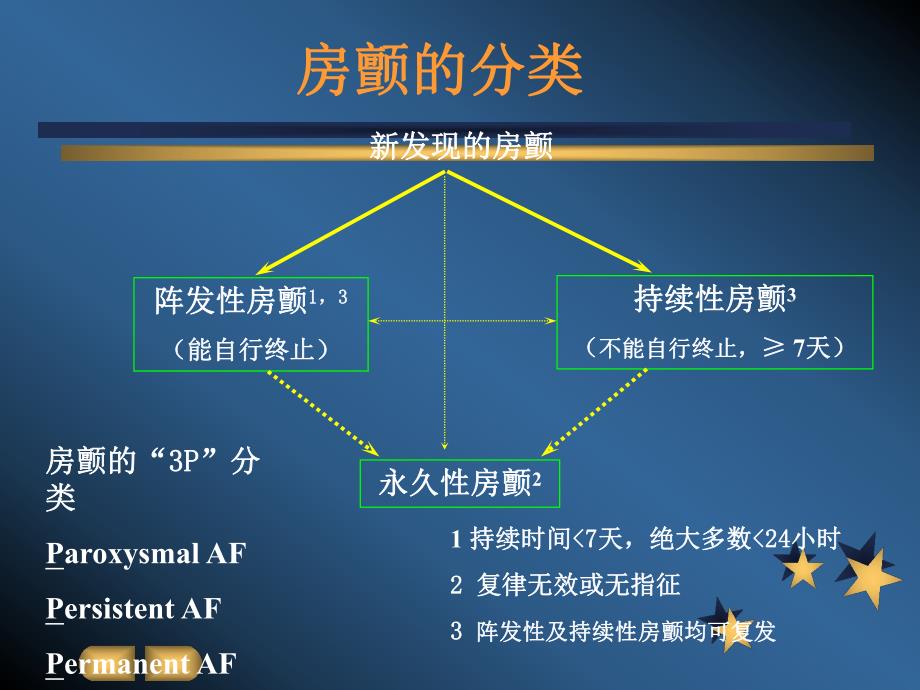 房颤的分类

新发现的房颤

阵发性房颤$^{1，3}$
（能自行终止）

持续性房颤$^{3}$
（不能自行终止，≥ 7天）

永久性房颤$^{2}$

房颤的“3P”分类

Paroxysmal AF

Persistent AF

Permanent AF

1 持续时间<7天，绝大多数<24小时

2 复律无效或无指征

3 阵发性及持续性房颤均可复发